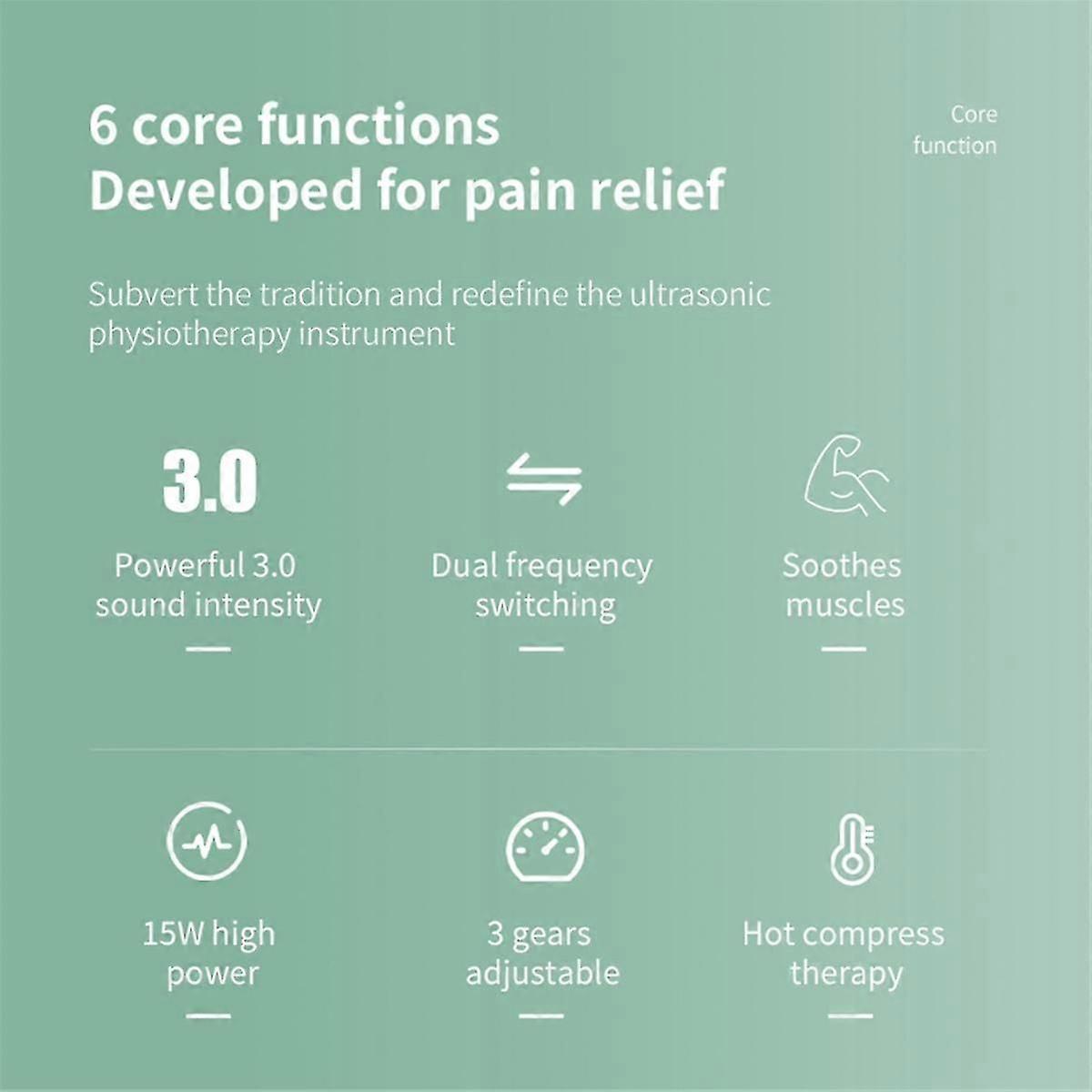 6 core functions
Developed for pain relief

Core function

Subvert the tradition and redefine the ultrasonic physiotherapy instrument

3.0

Powerful 3.0 sound intensity

Dual frequency switching

Soothes muscles

15W high power

3 gears adjustable

Hot compress therapy